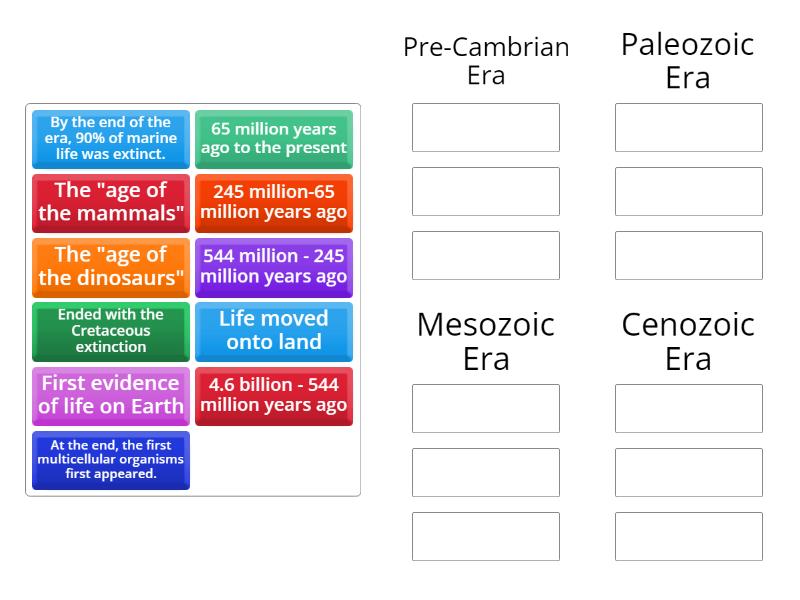 By the end of the era, 90% of marine life was extinct.

65 million years ago to the present

The "age of the mammals"

245 million-65 million years ago

The "age of the dinosaurs"

544 million - 245 million years ago

Ended with the Cretaceous extinction

Life moved onto land

First evidence of life on Earth

4.6 billion - 544 million years ago

At the end, the first multicellular organisms first appeared.

Pre-Cambrian Era

Paleozoic Era

Mesozoic Era

Cenozoic Era